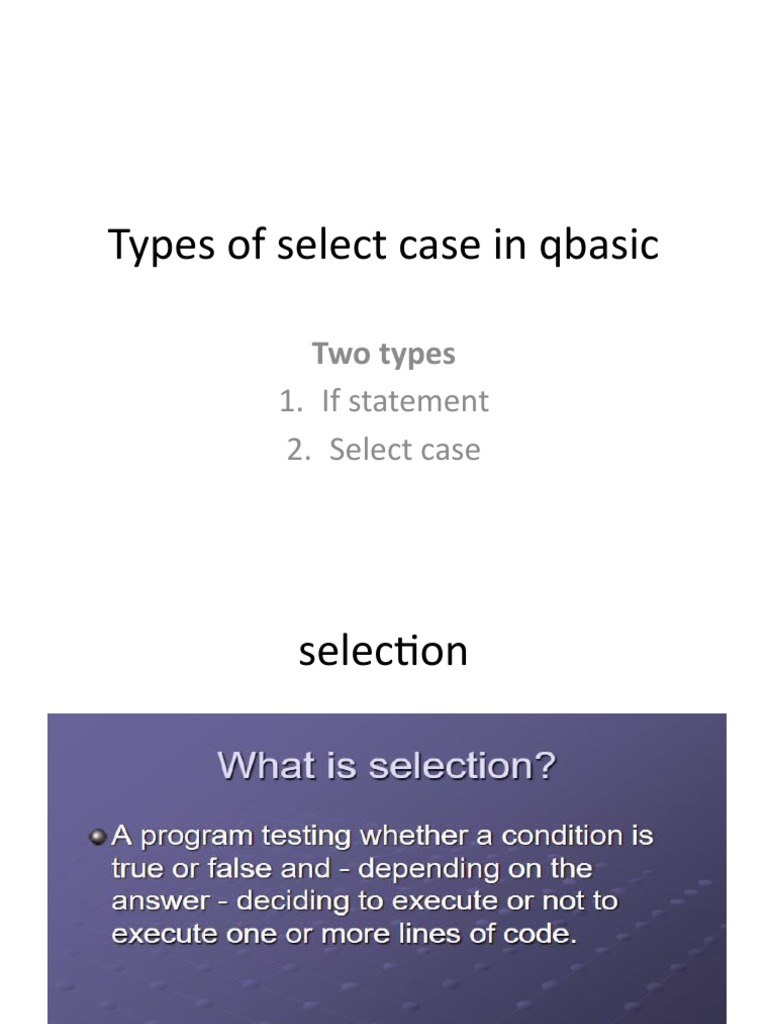 Types of select case in qbasic

Two types
1. If statement
2. Select case

selection

What is selection?

A program testing whether a condition is true or false and - depending on the answer - deciding to execute or not to execute one or more lines of code.